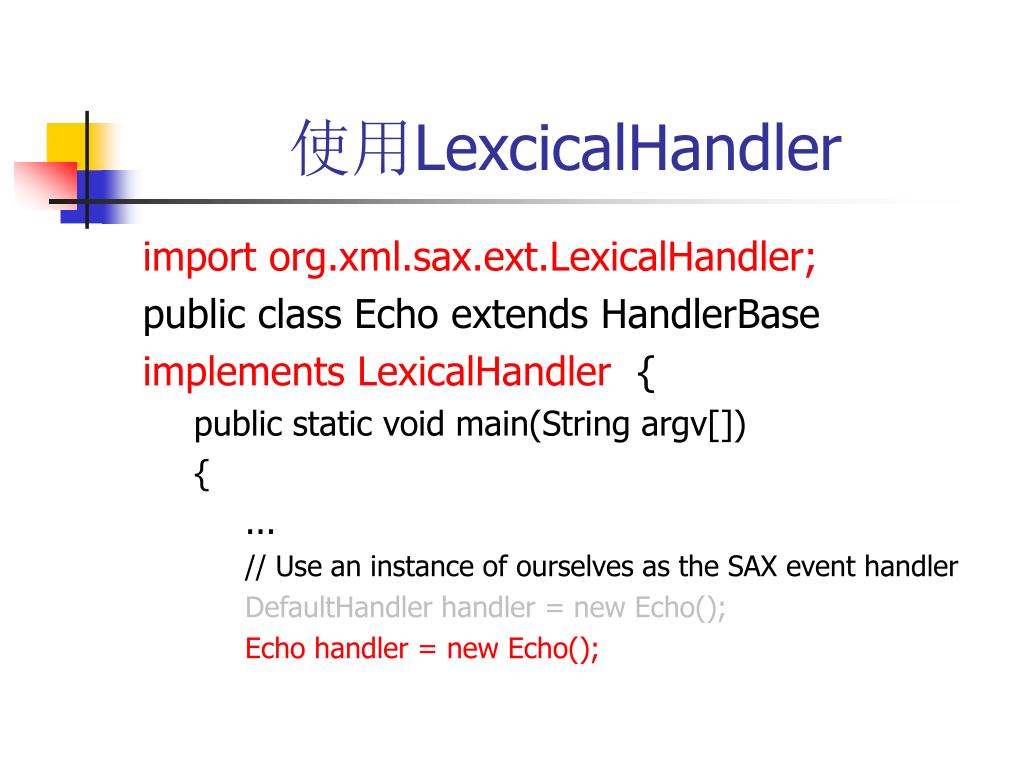 使用LexcicalHandler

import org.xml.sax.ext.LexicalHandler;
public class Echo extends HandlerBase
implements LexicalHandler {
public static void main(String argv[])
{
...
// Use an instance of ourselves as the SAX event handler
DefaultHandler handler = new Echo();
Echo handler = new Echo();